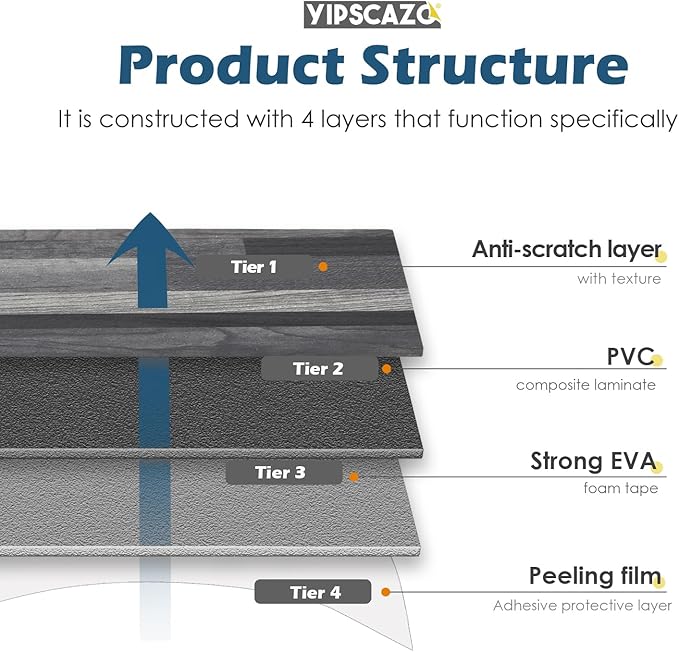 YIPSCAZO

Product Structure

It is constructed with 4 layers that function specifically

Tier 1

Anti-scratch layer
with texture

Tier 2

PVC
composite laminate

Tier 3

Strong EVA
foam tape

Tier 4

Peeling film
Adhesive protective layer